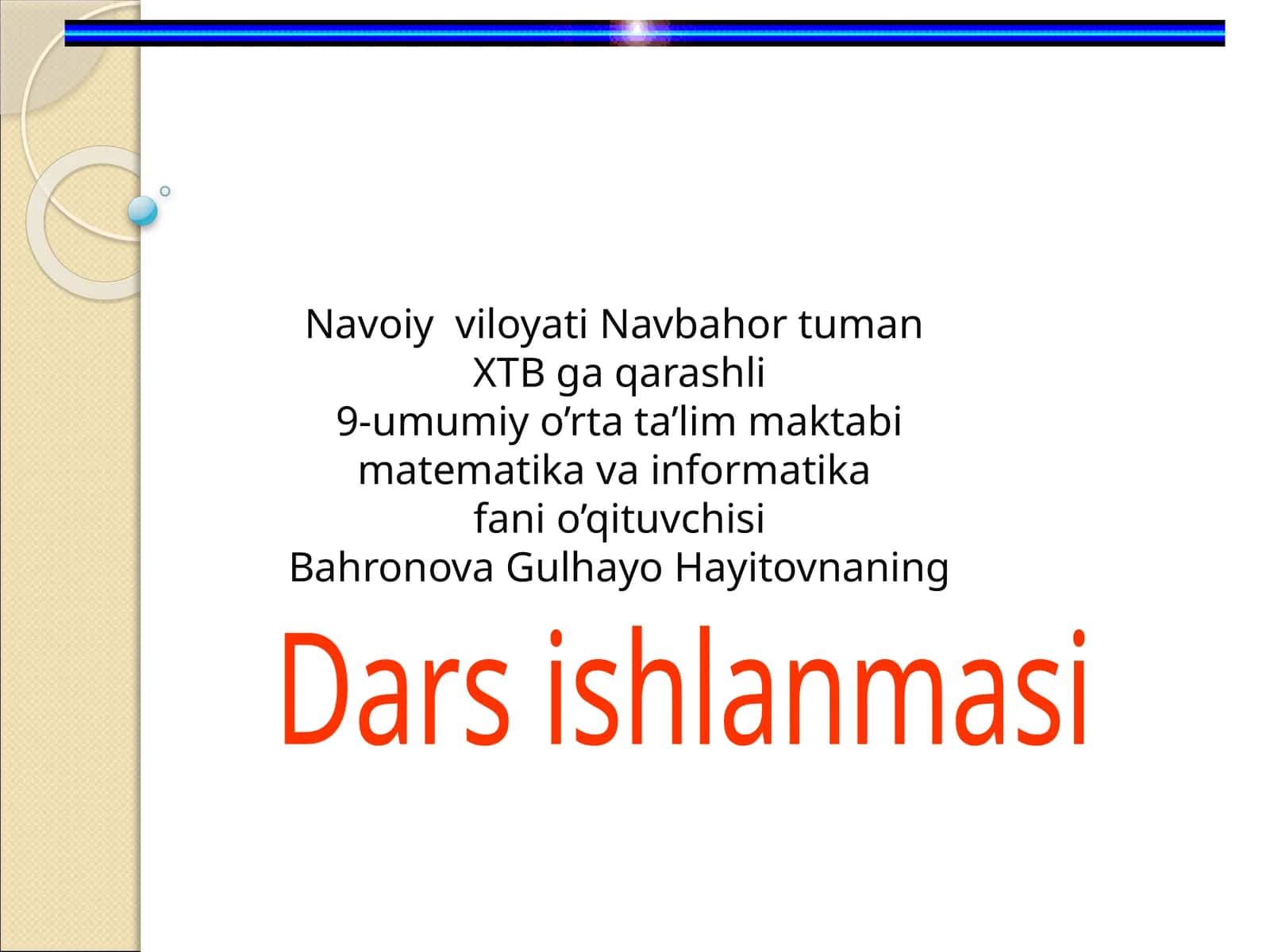 Navoiy viloyati Navbahor tuman
XTB ga qarashli
9-umumiy o’rta ta’lim maktabi
matematika va informatika
fani o’qituvchisi
Bahronova Gulhayo Hayitovnaning

Dars ishlanmasi